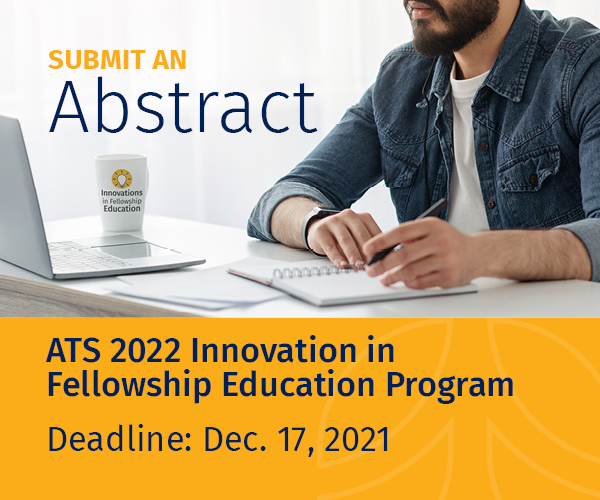 SUBMIT AN
Abstract

Innovations in Fellowship Education

ATS 2022 Innovation in Fellowship Education Program

Deadline: Dec. 17, 2021